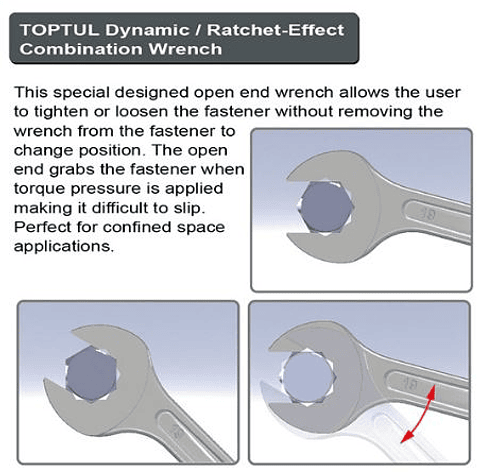 TOPTUL Dynamic / Ratchet-Effect Combination Wrench

This special designed open end wrench allows the user to tighten or loosen the fastener without removing the wrench from the fastener to change position. The open end grabs the fastener when torque pressure is applied making it difficult to slip. Perfect for confined space applications.

18

18

18